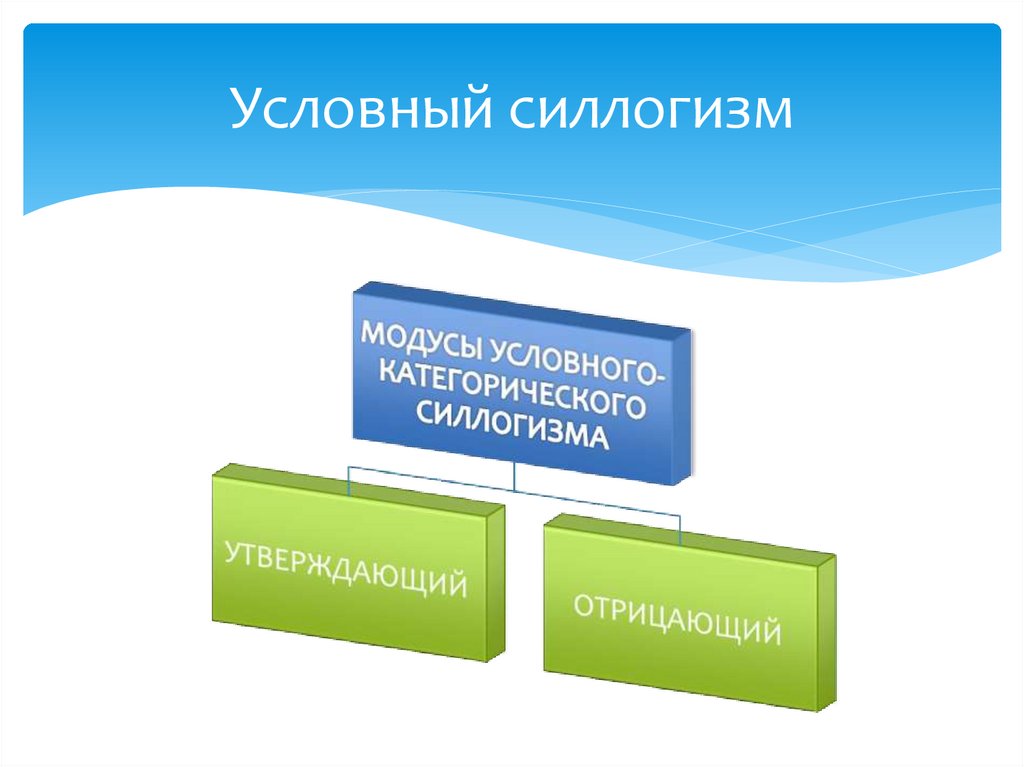 Условный силлогизм

МОДУСЫ УСЛОВНОГО-КАТЕГОРИЧЕСКОГО СИЛЛОГИЗМА

УТВЕРЖДАЮЩИЙ

ОТРИЦАЮЩИЙ